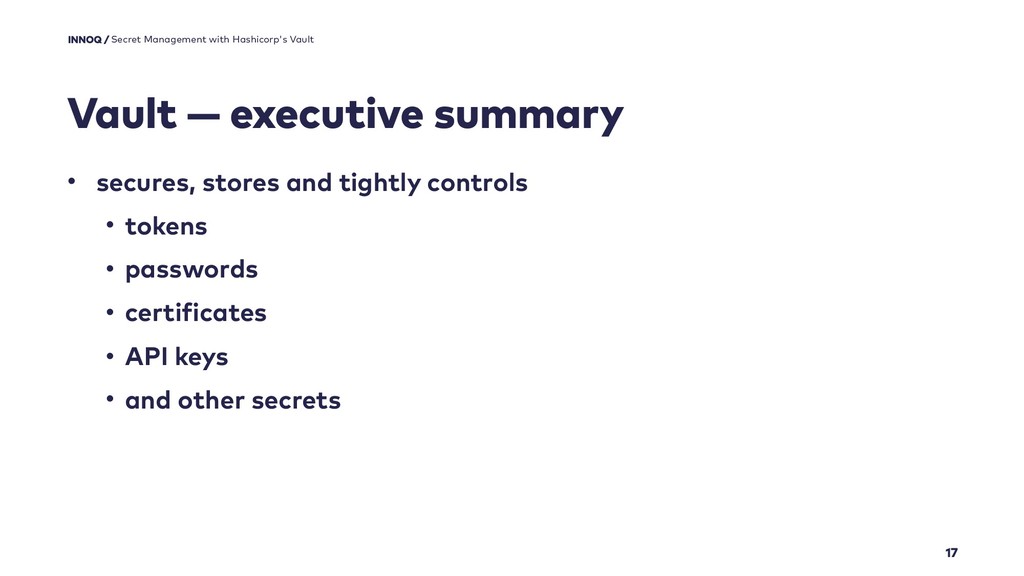 INNOQ / Secret Management with Hashicorp's Vault

Vault — executive summary

• secures, stores and tightly controls
  • tokens
  • passwords
  • certificates
  • API keys
  • and other secrets

17